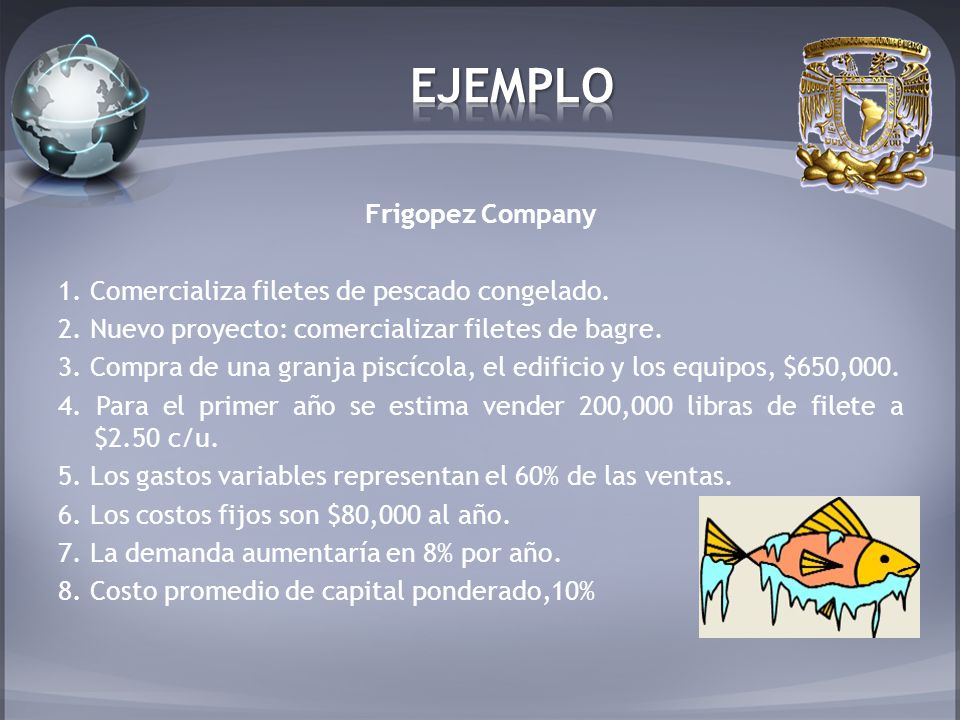 EJEMPLO

Frigopez Company

1. Comercializa filetes de pescado congelado.
2. Nuevo proyecto: comercializar filetes de bagre.
3. Compra de una granja piscícola, el edificio y los equipos, \$650,000.
4. Para el primer año se estima vender 200,000 libras de filete a \$2.50 c/u.
5. Los gastos variables representan el 60% de las ventas.
6. Los costos fijos son \$80,000 al año.
7. La demanda aumentaría en 8% por año.
8. Costo promedio de capital ponderado,10%